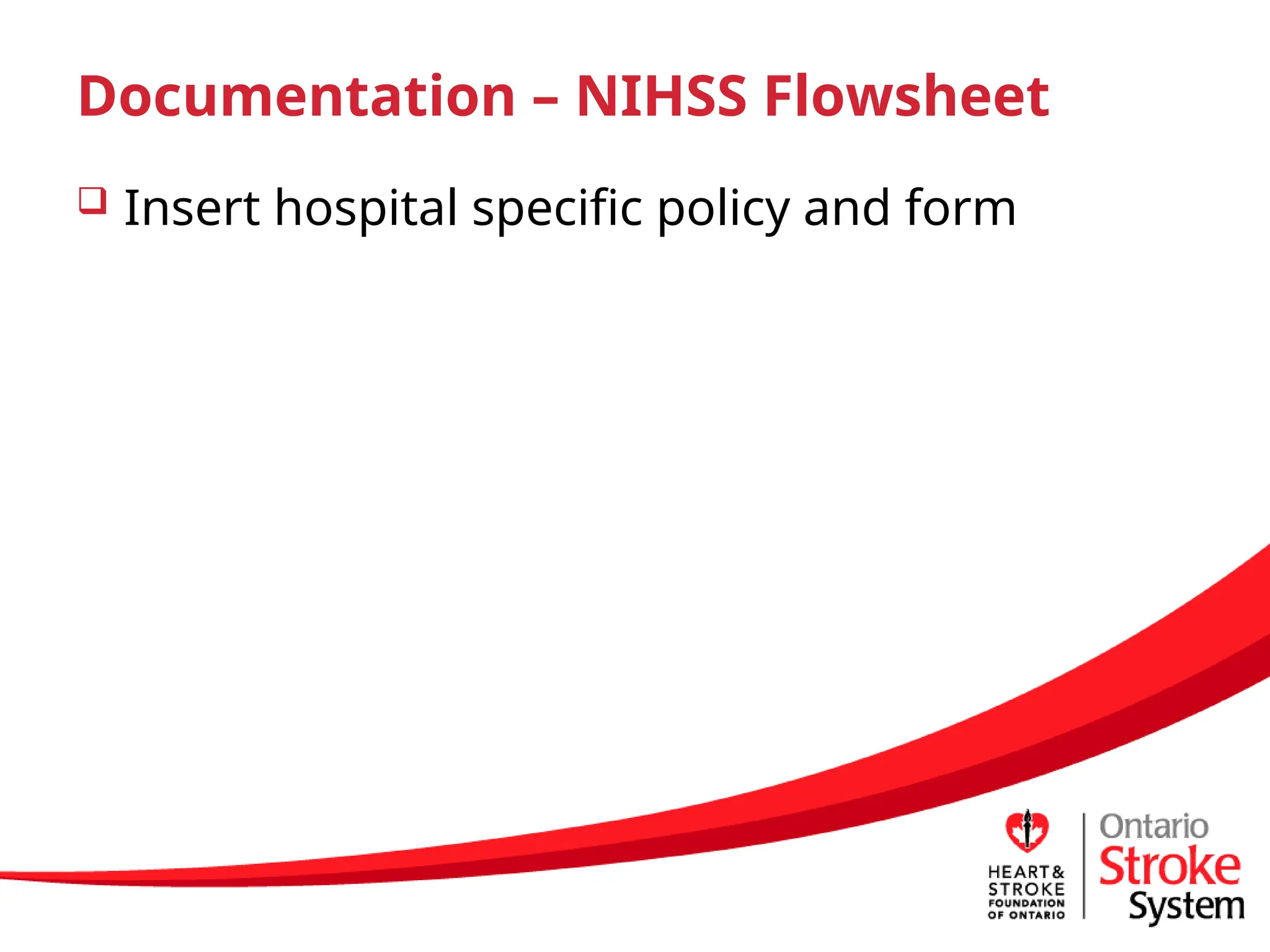 Documentation – NIHSS Flowsheet

❑ Insert hospital specific policy and form

HEART & STROKE FOUNDATION OF ONTARIO

Ontario Stroke System